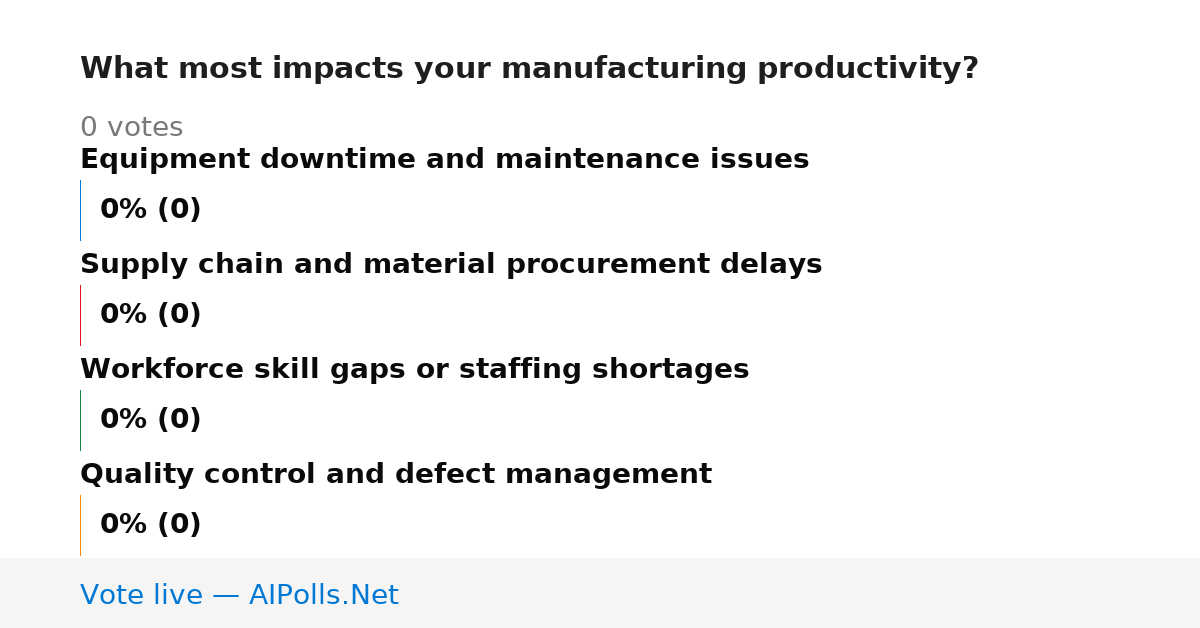 What most impacts your manufacturing productivity?

0 votes

Equipment downtime and maintenance issues

0% (0)

Supply chain and material procurement delays

0% (0)

Workforce skill gaps or staffing shortages

0% (0)

Quality control and defect management

0% (0)

Vote live — AIPolls.Net